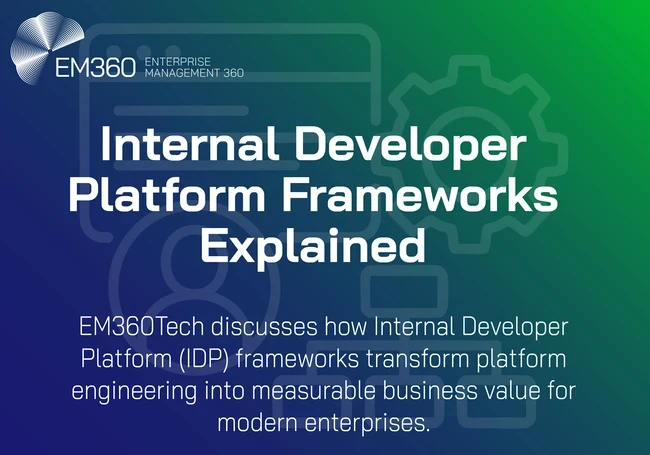 EM360 ENTERPRISE MANAGEMENT 360

Internal Developer Platform Frameworks Explained

EM360Tech discusses how Internal Developer Platform (IDP) frameworks transform platform engineering into measurable business value for modern enterprises.